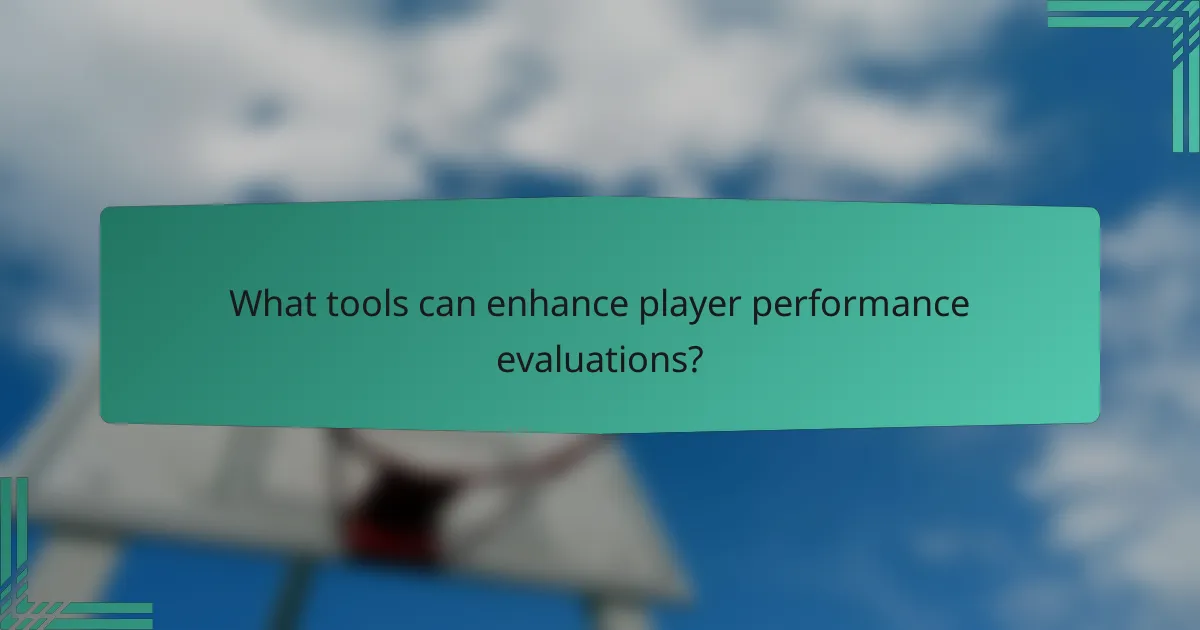 What tools can enhance player performance evaluations?